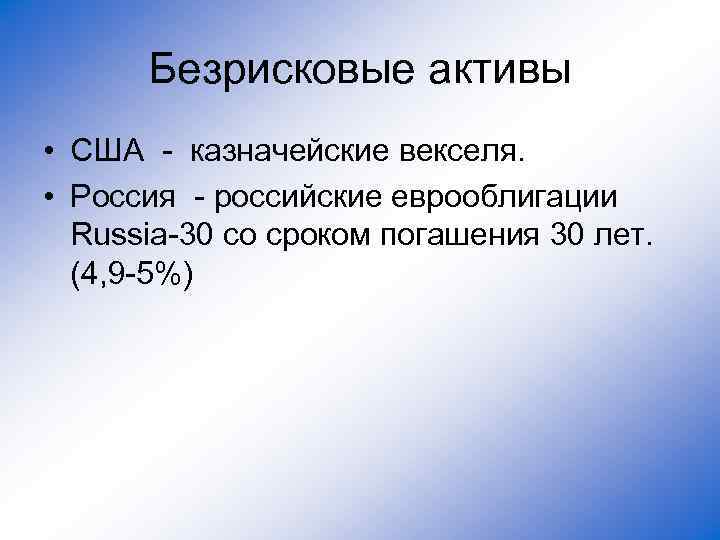 Безрисковые активы

• США - казначейские векселя.
• Россия - российские еврооблигации Russia-30 со сроком погашения 30 лет. (4,9-5%)